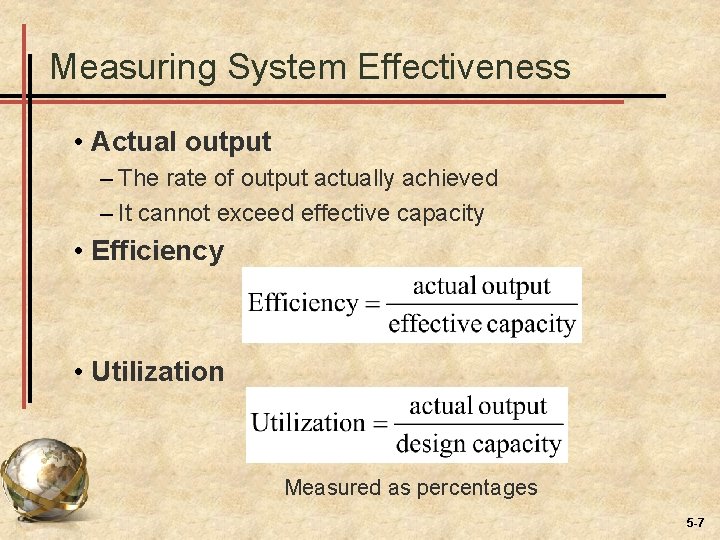 Measuring System Effectiveness

• Actual output

– The rate of output actually achieved

– It cannot exceed effective capacity

• Efficiency

$\text{Efficiency} = \frac{\text{actual output}}{\text{effective capacity}}$

• Utilization

$\text{Utilization} = \frac{\text{actual output}}{\text{design capacity}}$

Measured as percentages

5-7